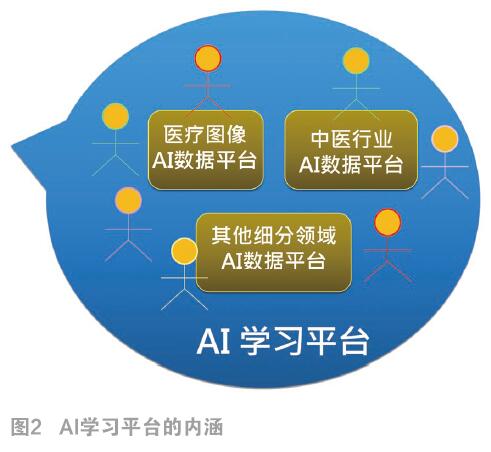 医疗图像
AI数据平台

中医行业
AI数据平台

其他细分领域
AI数据平台

AI 学习平台

图2 AI学习平台的内涵